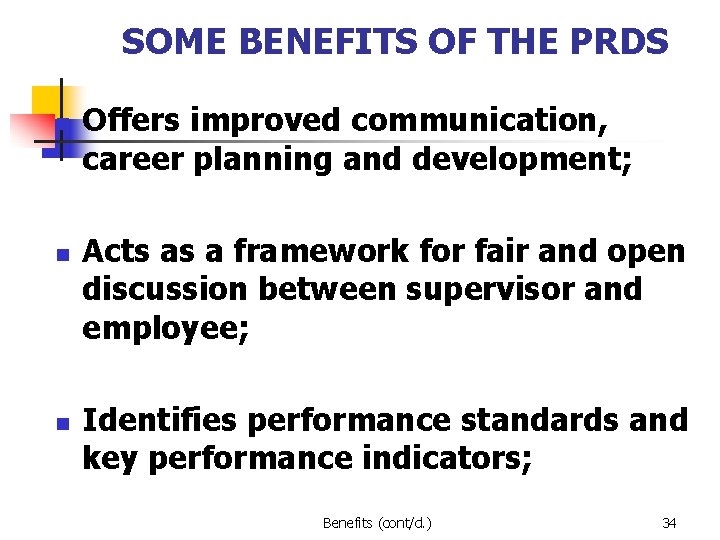 SOME BENEFITS OF THE PRDS

Offers improved communication, career planning and development;

Acts as a framework for fair and open discussion between supervisor and employee;

Identifies performance standards and key performance indicators;

Benefits (cont/d.)

34